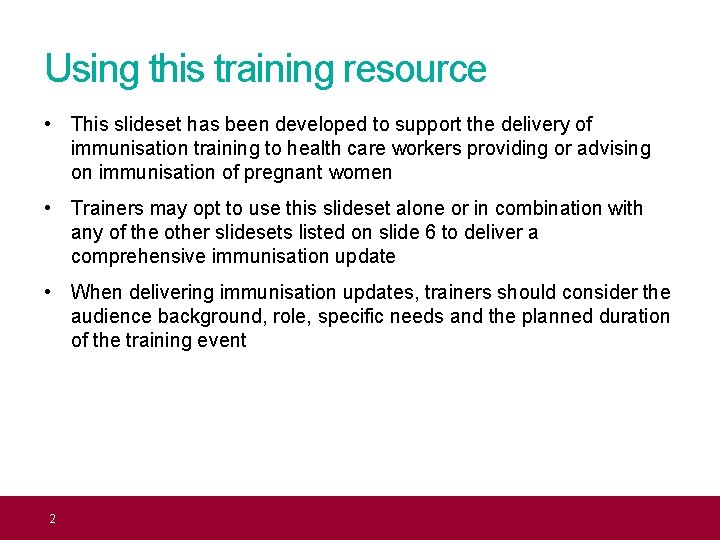 Using this training resource

• This slideset has been developed to support the delivery of immunisation training to health care workers providing or advising on immunisation of pregnant women

• Trainers may opt to use this slideset alone or in combination with any of the other slidesets listed on slide 6 to deliver a comprehensive immunisation update

• When delivering immunisation updates, trainers should consider the audience background, role, specific needs and the planned duration of the training event

2